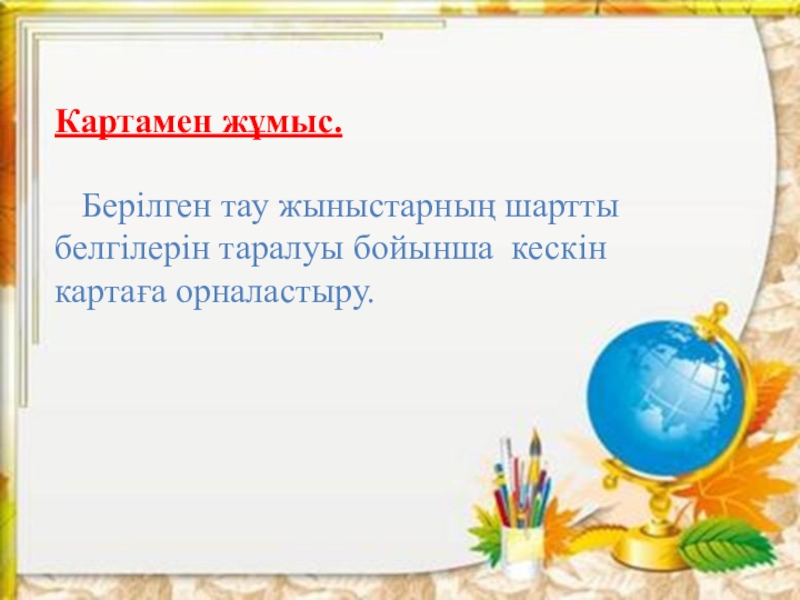 Картамен жұмыс.

Берілген тау жыныстарның шартты белгілерін таралуы бойынша кескін картаға орналастыру.